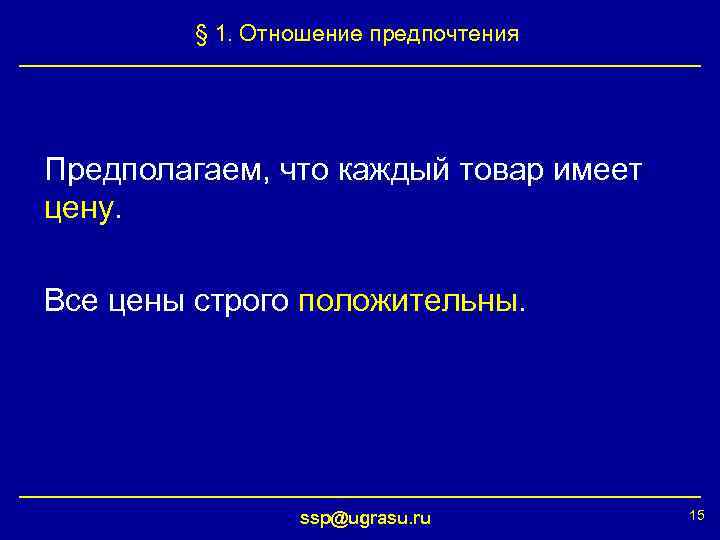 § 1. Отношение предпочтения

Предполагаем, что каждый товар имеет цену.

Все цены строго положительны.

ssp@ugrasu.ru

15